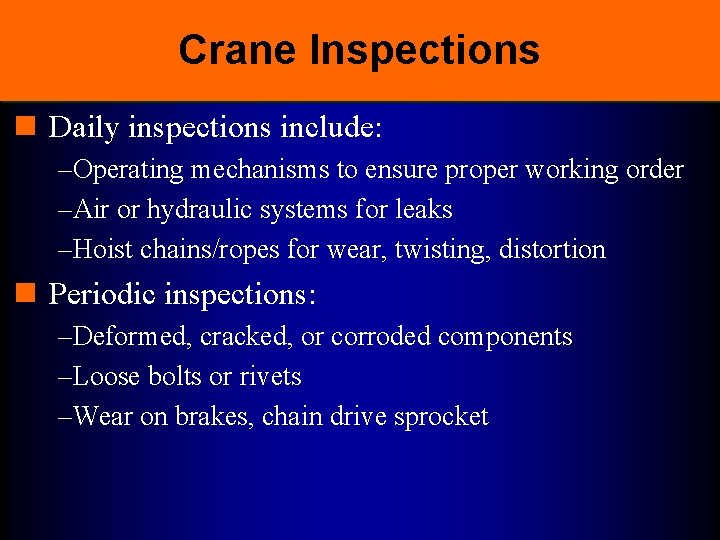 Crane Inspections

Daily inspections include:

–Operating mechanisms to ensure proper working order

–Air or hydraulic systems for leaks

–Hoist chains/ropes for wear, twisting, distortion

Periodic inspections:

–Deformed, cracked, or corroded components

–Loose bolts or rivets

–Wear on brakes, chain drive sprocket